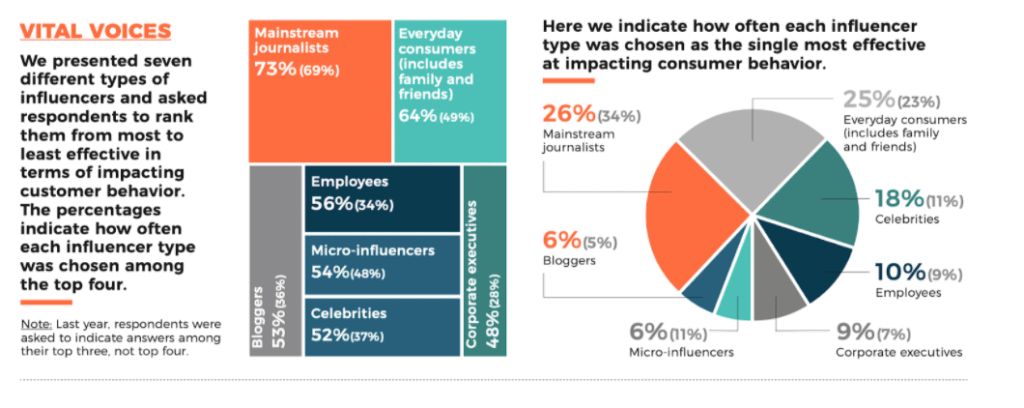 VITAL VOICES

We presented seven different types of influencers and asked respondents to rank them from most to least effective in terms of impacting customer behavior. The percentages indicate how often each influencer type was chosen among the top four.

Note: Last year, respondents were asked to indicate answers among their top three, not top four.

Mainstream journalists 73% (69%)

Everyday consumers (includes family and friends) 64% (49%)

Bloggers 53% (36%)

Employees 56% (34%)

Micro-influencers 54% (48%)

Celebrities 52% (37%)

Corporate executives 48% (28%)

Here we indicate how often each influencer type was chosen as the single most effective at impacting consumer behavior.

26% (34%) Mainstream journalists

25% (23%) Everyday consumers (includes family and friends)

18% (11%) Celebrities

6% (5%) Bloggers

10% (9%) Employees

6% (11%) Micro-influencers

9% (7%) Corporate executives